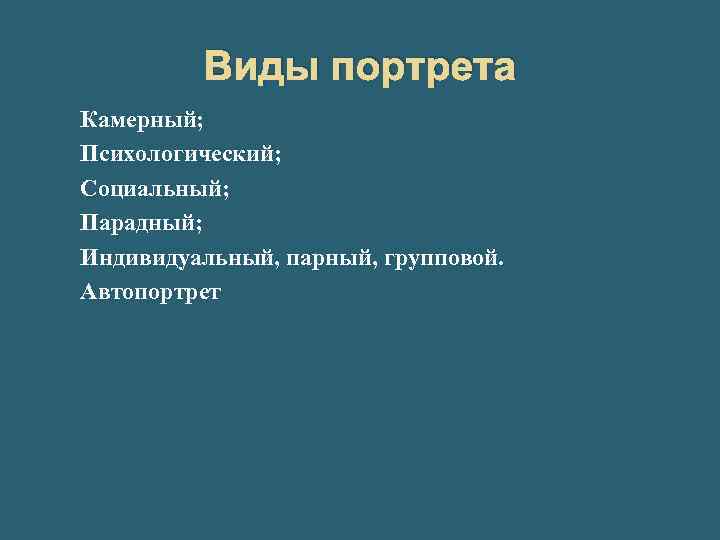 Виды портрета

Камерный;
Психологический;
Социальный;
Парадный;
Индивидуальный, парный, групповой.
Автопортрет